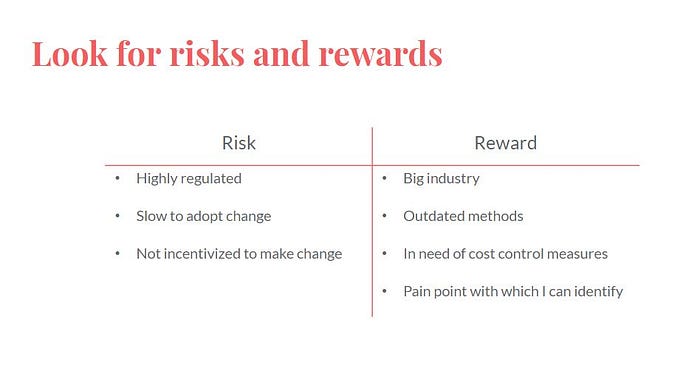 Look for risks and rewards

| Risk | Reward |
|---|---|
| • Highly regulated | • Big industry |
| • Slow to adopt change | • Outdated methods |
| • Not incentivized to make change | • In need of cost control measures |
| | • Pain point with which I can identify |